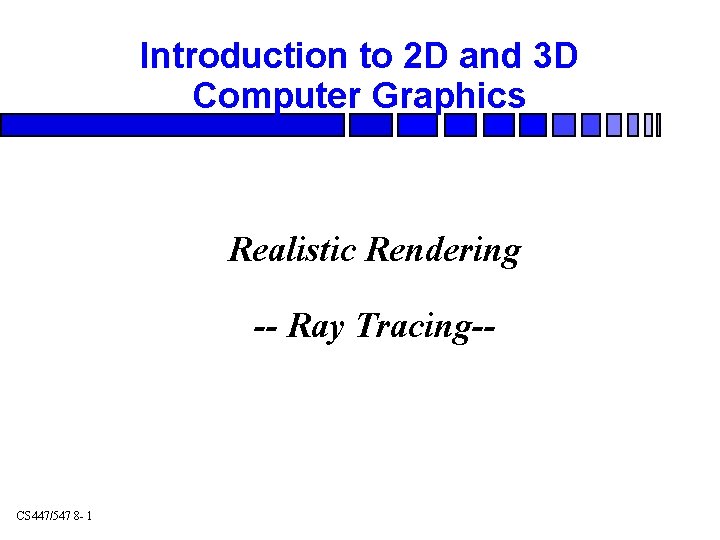 Introduction to 2D and 3D Computer Graphics

Realistic Rendering

-- Ray Tracing--

CS447/547 8- 1